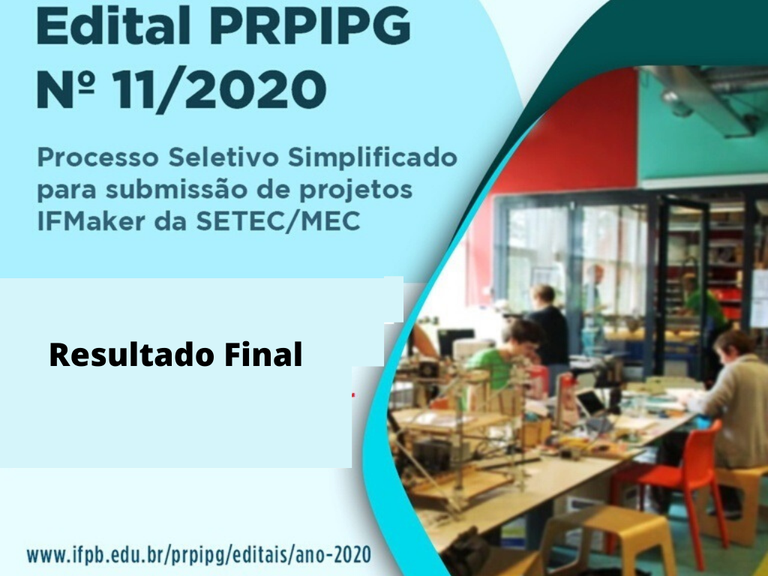 Edital PRPIPG
Nº 11/2020

Processo Seletivo Simplificado para submissão de projetos IFMaker da SETEC/MEC

Resultado Final

www.ifpb.edu.br/prpipg/editais/ano-2020